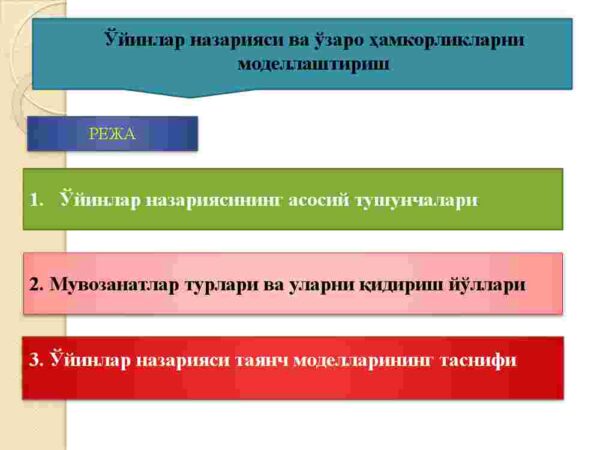 Ўйинлар назарияси ва ўзаро ҳамкорликларни моделлаштириш

РЕЖА

1. Ўйинлар назариясининг асосий тушунчалари

2. Мувозанатлар турлари ва уларни қидириш йўллари

3. Ўйинлар назарияси таянч моделларининг таснифи